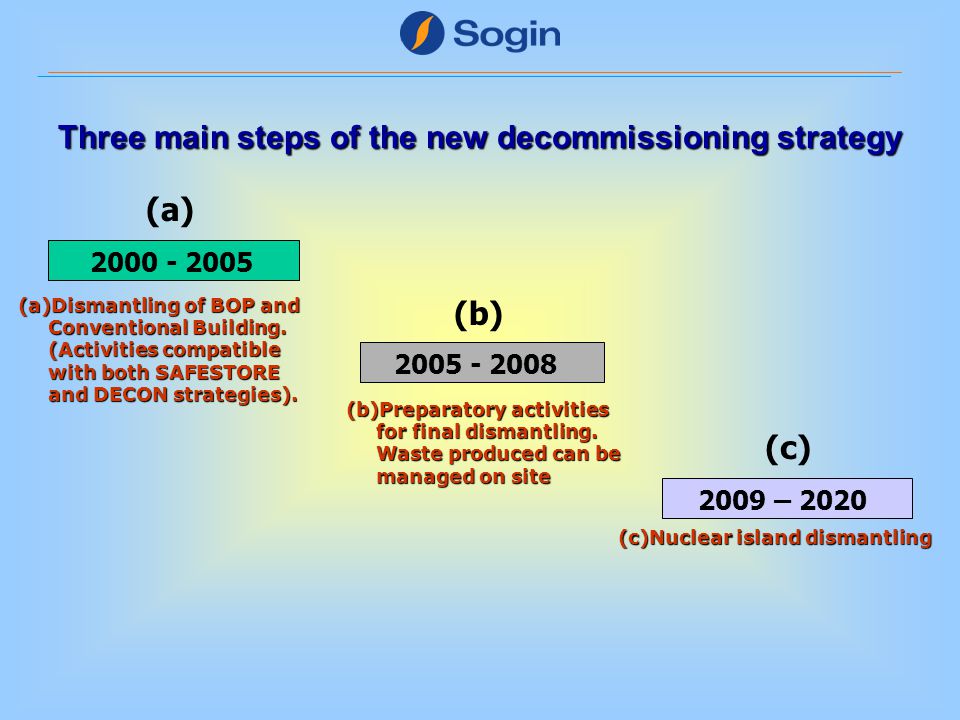 Sogin

Three main steps of the new decommissioning strategy

(a)

2000 - 2005

(a)Dismantling of BOP and Conventional Building. (Activities compatible with both SAFESTORE and DECON strategies).

(b)

2005 - 2008

(b)Preparatory activities for final dismantling. Waste produced can be managed on site

(c)

2009 – 2020

(c)Nuclear island dismantling